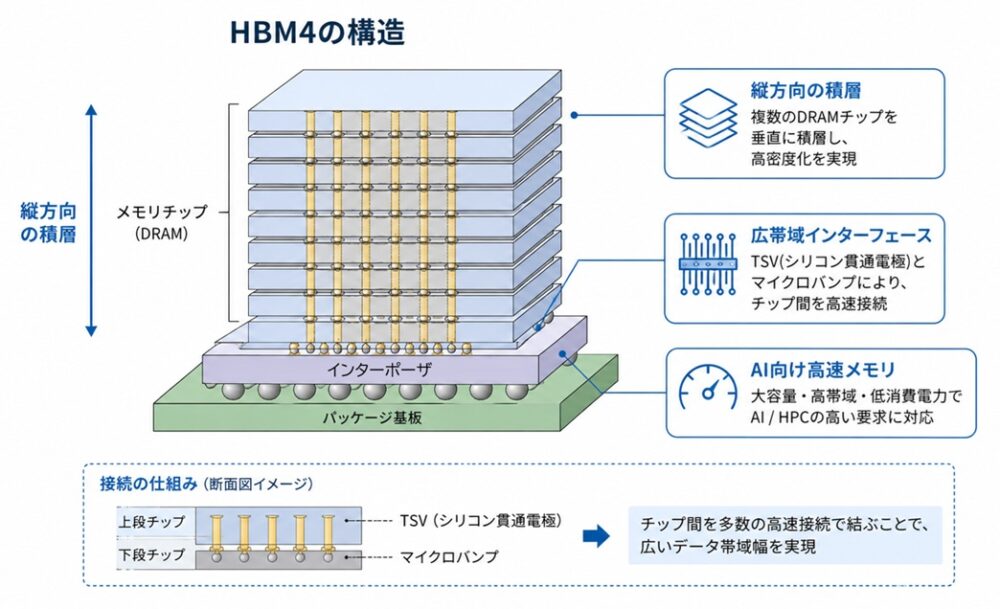 HBM4の構造

縦方向の積層

メモリチップ (DRAM)

インターポーザ

パッケージ基板

縦方向の積層
複数のDRAMチップを垂直に積層し、高密度化を実現

広帯域インターフェース
TSV(シリコン貫通電極)とマイクロバンプにより、チップ間を高速接続

AI向け高速メモリ
大容量・高帯域・低消費電力でAI / HPCの高い要求に対応

接続の仕組み (断面図イメージ)

上段チップ
下段チップ
TSV (シリコン貫通電極)
マイクロバンプ

チップ間を多数の高速接続で結ぶことで、広いデータ帯域幅を実現